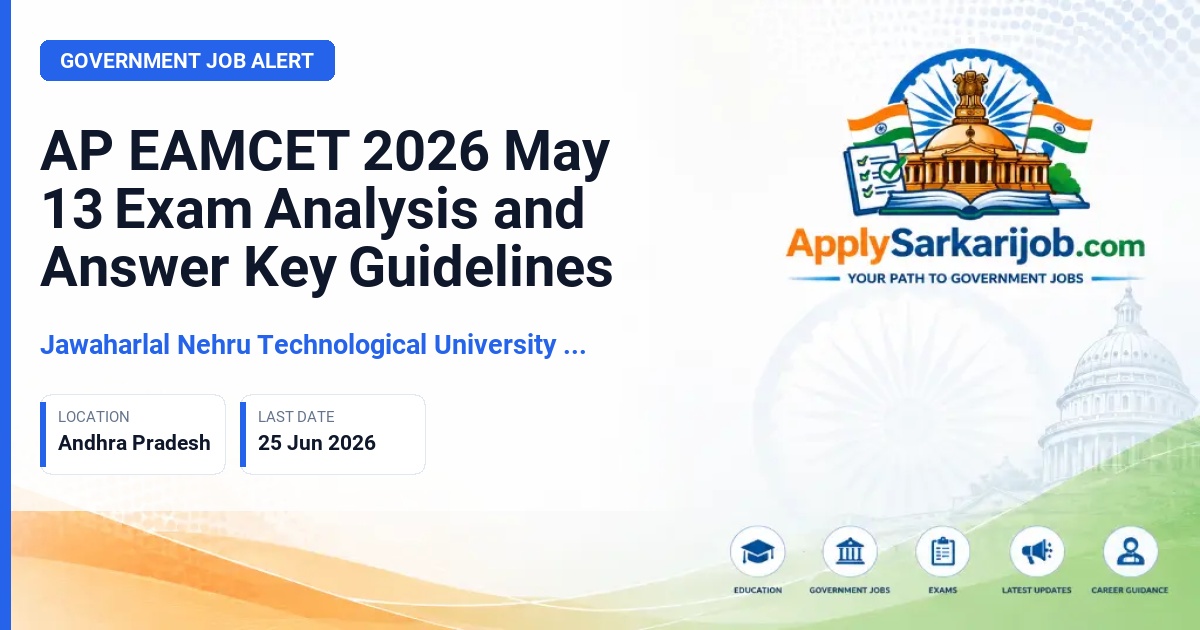 GOVERNMENT JOB ALERT

AP EAMCET 2026 May 13 Exam Analysis and Answer Key Guidelines

Jawaharlal Nehru Technological University ...

LOCATION
Andhra Pradesh

LAST DATE
25 Jun 2026

ApplySarkarijob.com
YOUR PATH TO GOVERNMENT JOBS

EDUCATION
GOVERNMENT JOBS
EXAMS
LATEST UPDATES
CAREER GUIDANCE